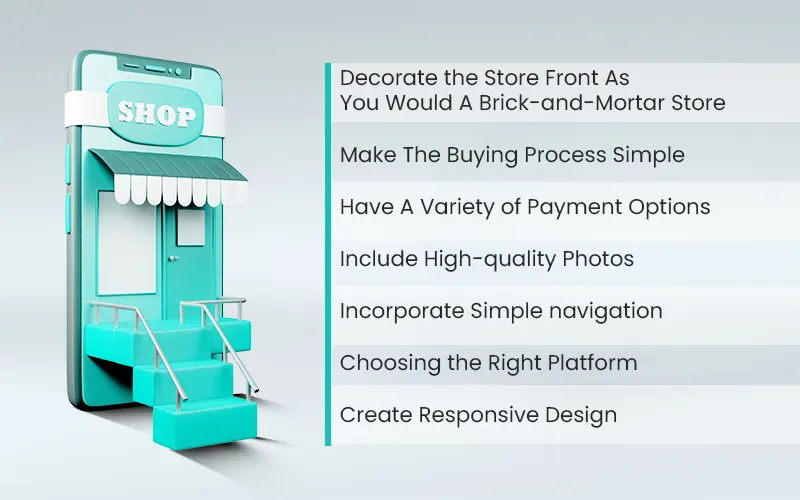 SHOP

Decorate the Store Front As You Would A Brick-and-Mortar Store

Make The Buying Process Simple

Have A Variety of Payment Options

Include High-quality Photos

Incorporate Simple navigation

Choosing the Right Platform

Create Responsive Design